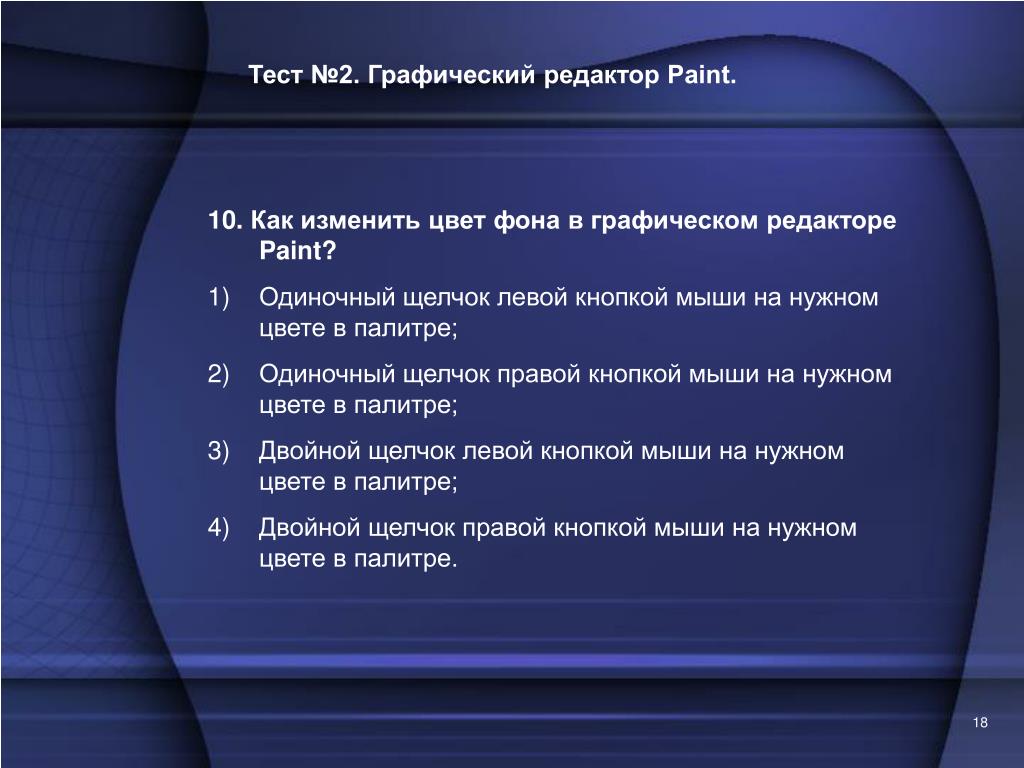 Тест №2. Графический редактор Paint.

10. Как изменить цвет фона в графическом редакторе Paint?

1) Одиночный щелчок левой кнопкой мыши на нужном цвете в палитре;

2) Одиночный щелчок правой кнопкой мыши на нужном цвете в палитре;

3) Двойной щелчок левой кнопкой мыши на нужном цвете в палитре;

4) Двойной щелчок правой кнопкой мыши на нужном цвете в палитре.

18